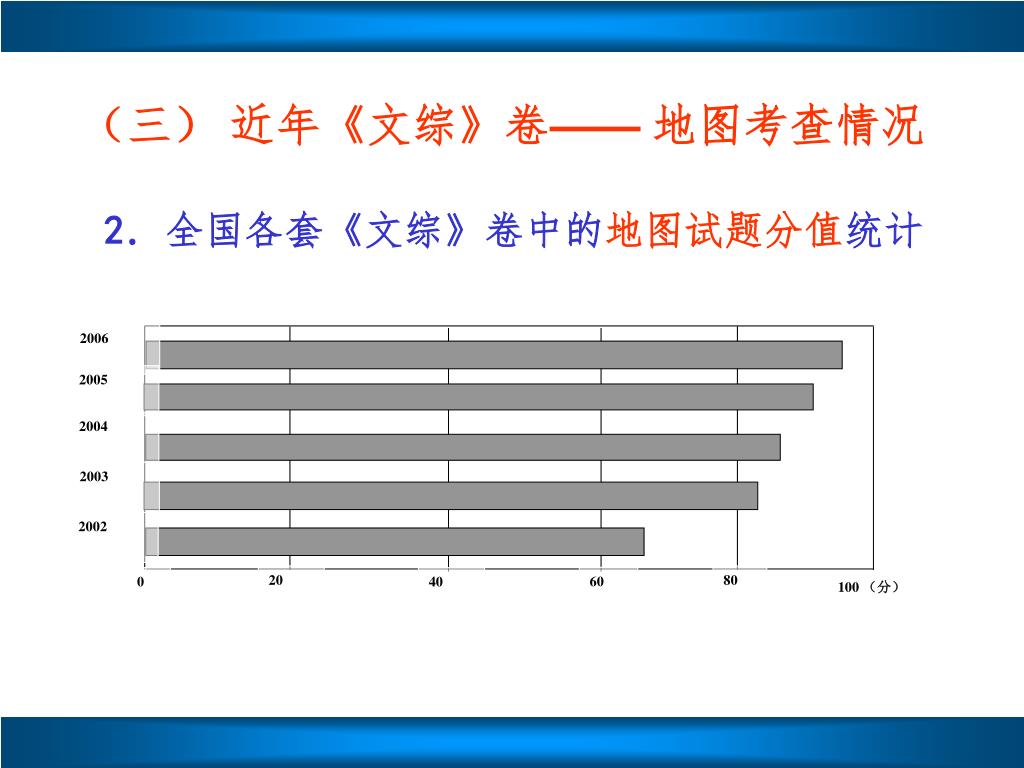 （三） 近年《文综》卷—— 地图考查情况

2. 全国各套《文综》卷中的地图试题分值统计

2006
2005
2004
2003
2002

0
20
40
60
80
100（分）